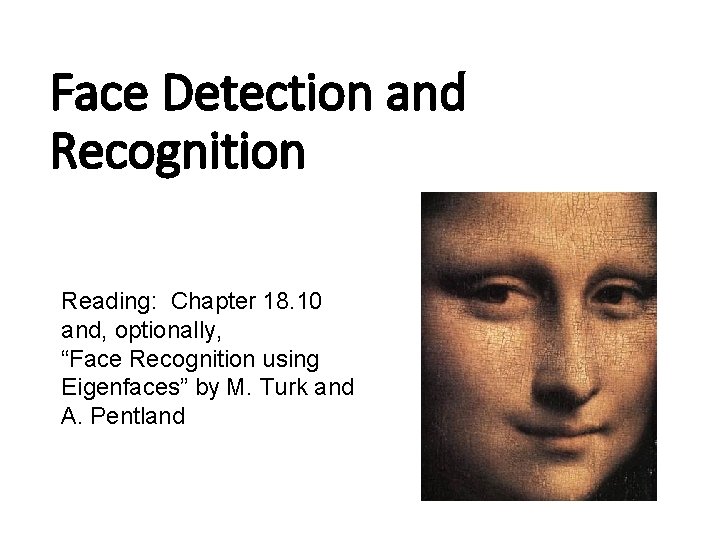 Face Detection and Recognition

Reading: Chapter 18.10 and, optionally, “Face Recognition using Eigenfaces” by M. Turk and A. Pentland